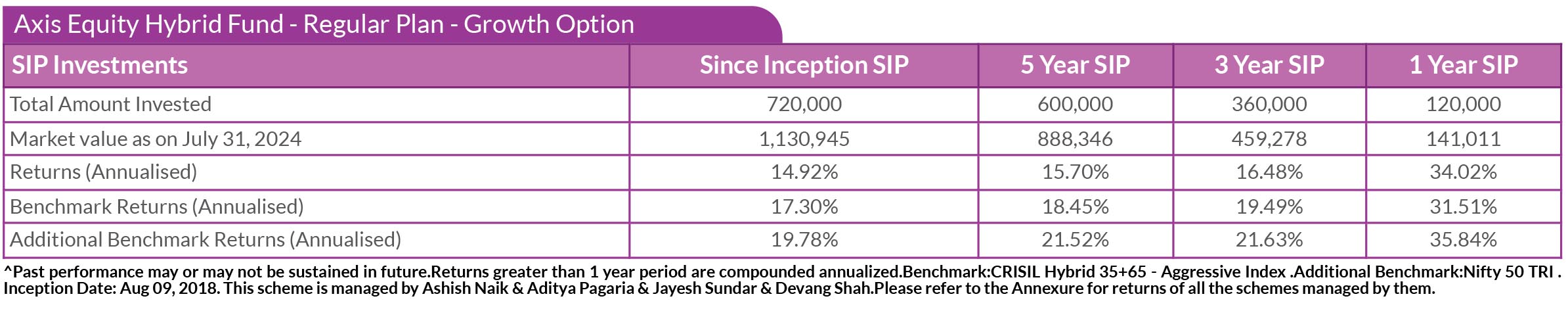 Axis Equity Hybrid Fund - Regular Plan - Growth Option

| SIP Investments | Since Inception SIP | 5 Year SIP | 3 Year SIP | 1 Year SIP |
|---|---|---|---|---|
| Total Amount Invested | 720,000 | 600,000 | 360,000 | 120,000 |
| Market value as on July 31, 2024 | 1,130,945 | 888,346 | 459,278 | 141,011 |
| Returns (Annualised) | 14.92% | 15.70% | 16.48% | 34.02% |
| Benchmark Returns (Annualised) | 17.30% | 18.45% | 19.49% | 31.51% |
| Additional Benchmark Returns (Annualised) | 19.78% | 21.52% | 21.63% | 35.84% |

^Past performance may or may not be sustained in future.Returns greater than 1 year period are compounded annualized.Benchmark:CRISIL Hybrid 35+65 - Aggressive Index .Additional Benchmark:Nifty 50 TRI . Inception Date: Aug 09, 2018. This scheme is managed by Ashish Naik & Aditya Pagaria & Jayesh Sundar & Devang Shah.Please refer to the Annexure for returns of all the schemes managed by them.